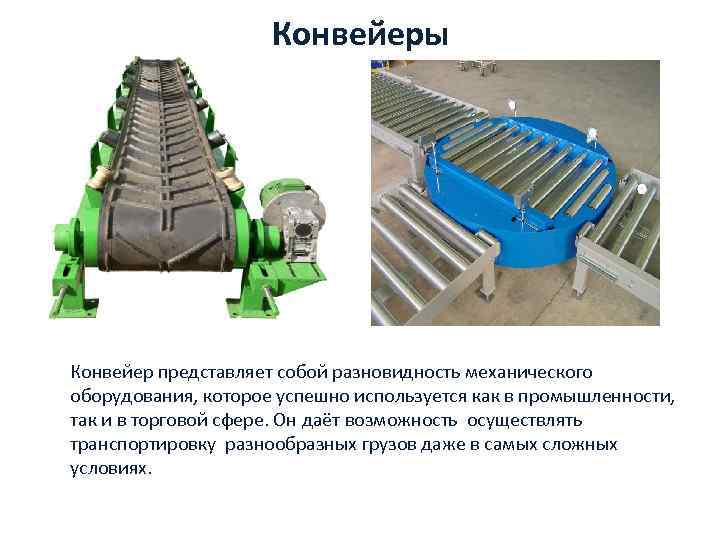 Конвейеры

Конвейер представляет собой разновидность механического оборудования, которое успешно используется как в промышленности, так и в торговой сфере. Он даёт возможность осуществлять транспортировку разнообразных грузов даже в самых сложных условиях.